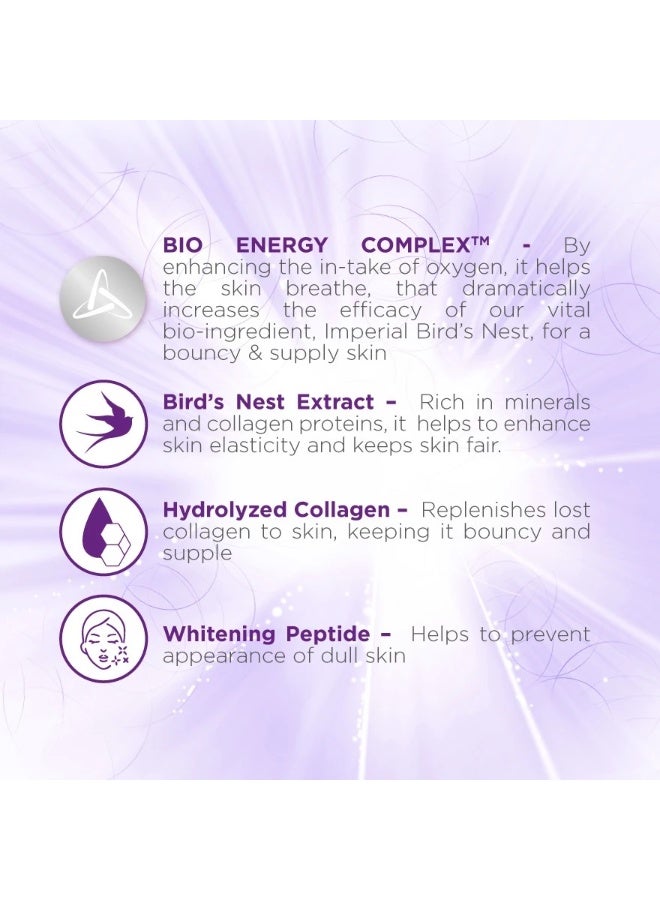 BIO ENERGY COMPLEX™ - By enhancing the in-take of oxygen, it helps the skin breathe, that dramatically increases the efficacy of our vital bio-ingredient, Imperial Bird's Nest, for a bouncy & supply skin

Bird's Nest Extract – Rich in minerals and collagen proteins, it helps to enhance skin elasticity and keeps skin fair.

Hydrolyzed Collagen – Replenishes lost collagen to skin, keeping it bouncy and supple

Whitening Peptide – Helps to prevent appearance of dull skin